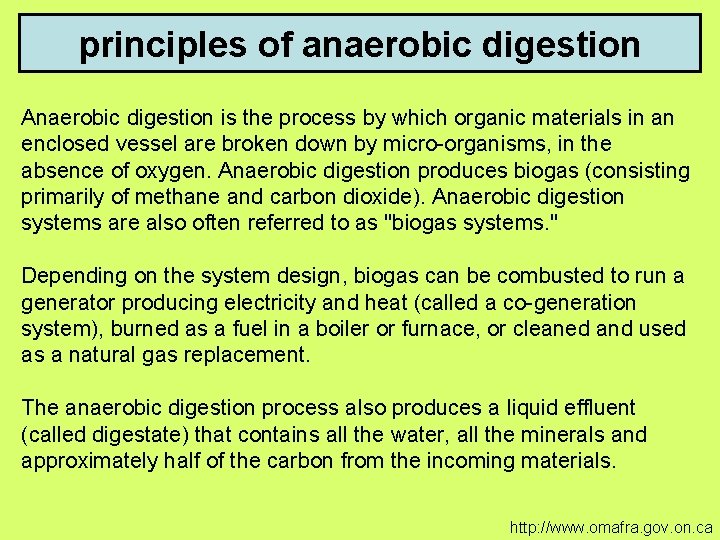 principles of anaerobic digestion

Anaerobic digestion is the process by which organic materials in an enclosed vessel are broken down by micro-organisms, in the absence of oxygen. Anaerobic digestion produces biogas (consisting primarily of methane and carbon dioxide). Anaerobic digestion systems are also often referred to as "biogas systems."

Depending on the system design, biogas can be combusted to run a generator producing electricity and heat (called a co-generation system), burned as a fuel in a boiler or furnace, or cleaned and used as a natural gas replacement.

The anaerobic digestion process also produces a liquid effluent (called digestate) that contains all the water, all the minerals and approximately half of the carbon from the incoming materials.

http://www.omafra.gov.on.ca